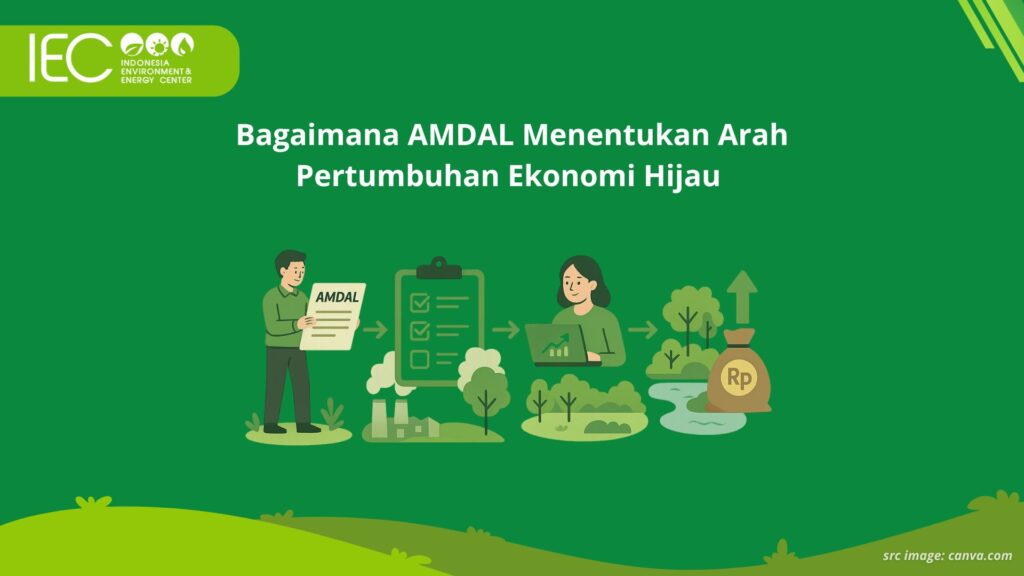 IEC INDONESIA ENVIRONMENT & ENERGY CENTER

Bagaimana AMDAL Menentukan Arah Pertumbuhan Ekonomi Hijau

AMDAL

Rp

src image: canva.com